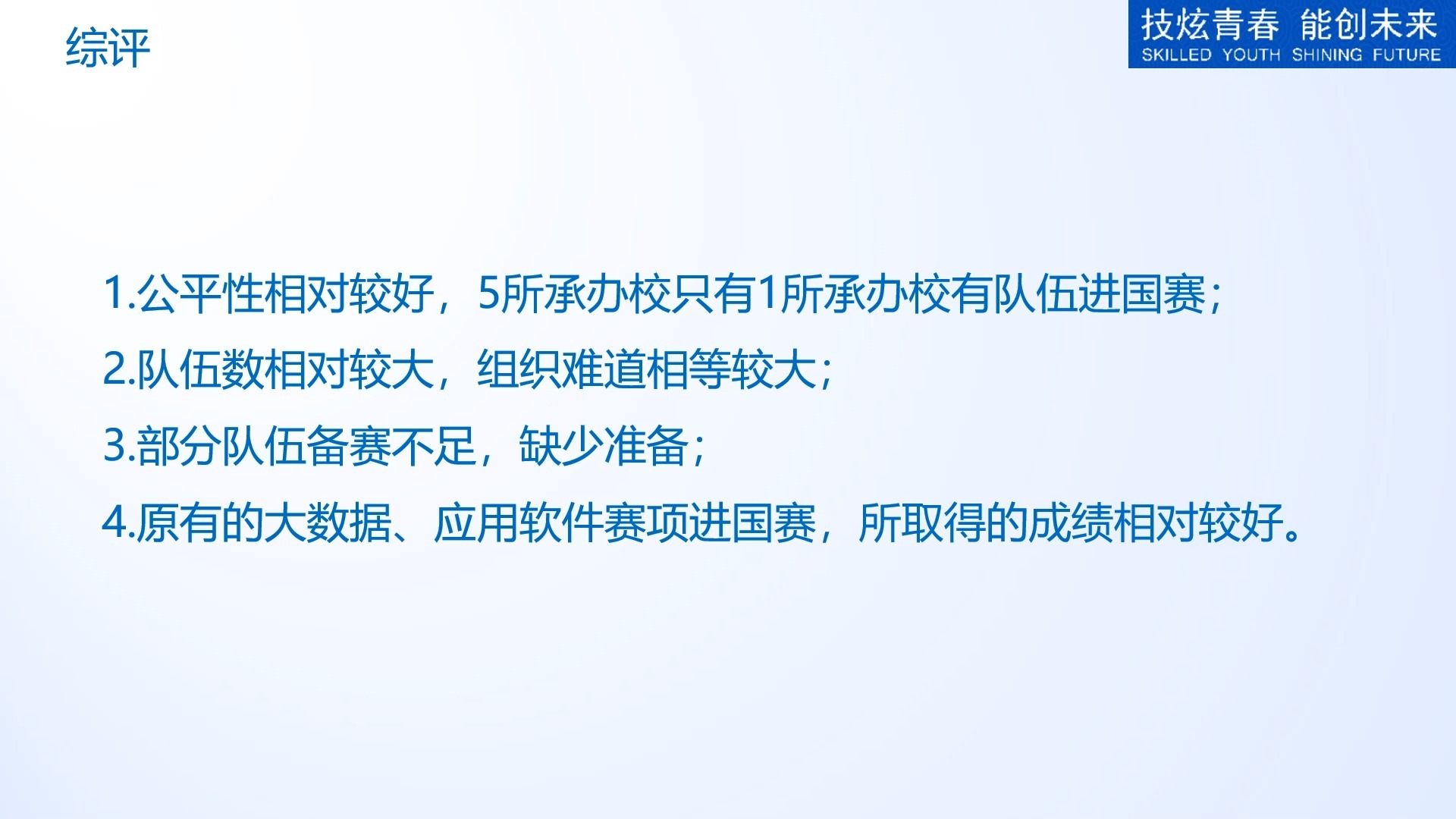 综评

技炫青春 能创未来
SKILLED YOUTH SHINING FUTURE

1.公平性相对较好，5所承办校只有1所承办校有队伍进国赛；

2.队伍数相对较大，组织难道相等较大；

3.部分队伍备赛不足，缺少准备；

4.原有的大数据、应用软件赛项进国赛，所取得的成绩相对较好。